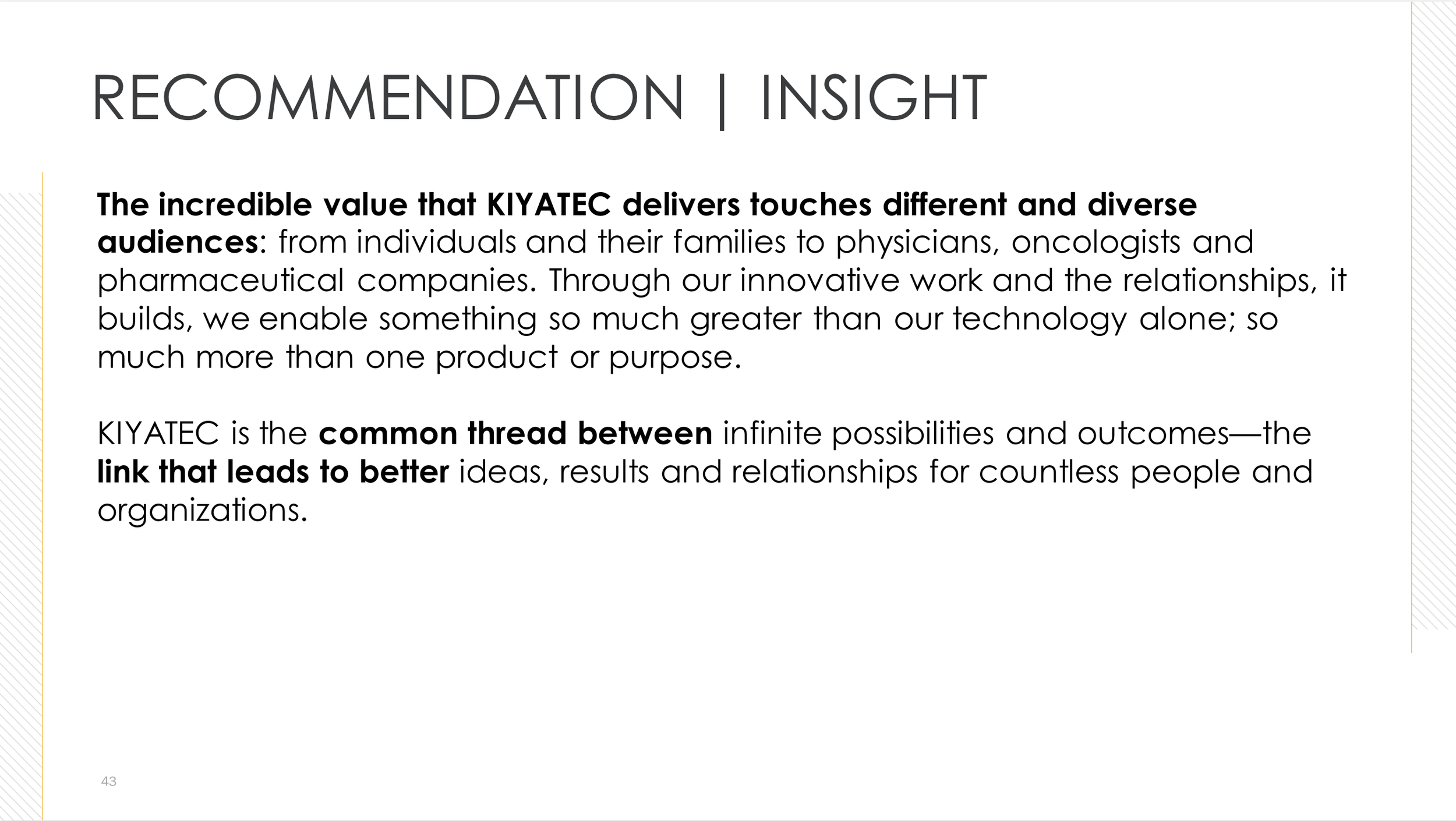 RECOMMENDATION | INSIGHT

The incredible value that KIYATEC delivers touches different and diverse audiences: from individuals and their families to physicians, oncologists and pharmaceutical companies. Through our innovative work and the relationships, it builds, we enable something so much greater than our technology alone; so much more than one product or purpose.

KIYATEC is the common thread between infinite possibilities and outcomes—the link that leads to better ideas, results and relationships for countless people and organizations.

43